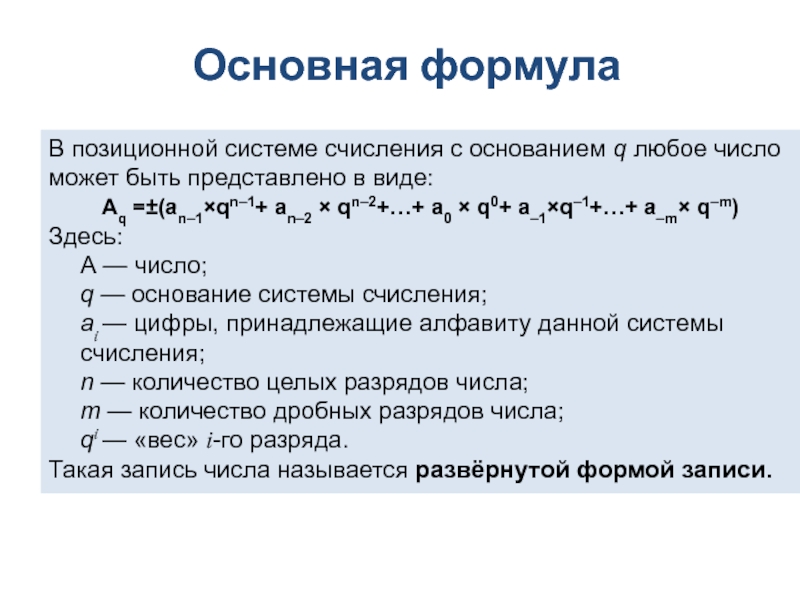 Основная формула

В позиционной системе счисления с основанием $q$ любое число может быть представлено в виде:

$A_q = \pm(a_{n-1} \times q^{n-1} + a_{n-2} \times q^{n-2} + \ldots + a_0 \times q^0 + a_{-1} \times q^{-1} + \ldots + a_{-m} \times q^{-m})$

Здесь:

А — число;

$q$ — основание системы счисления;

$a_i$ — цифры, принадлежащие алфавиту данной системы счисления;

$n$ — количество целых разрядов числа;

$m$ — количество дробных разрядов числа;

$q^i$ — «вес» $i$-го разряда.

Такая запись числа называется развёрнутой формой записи.